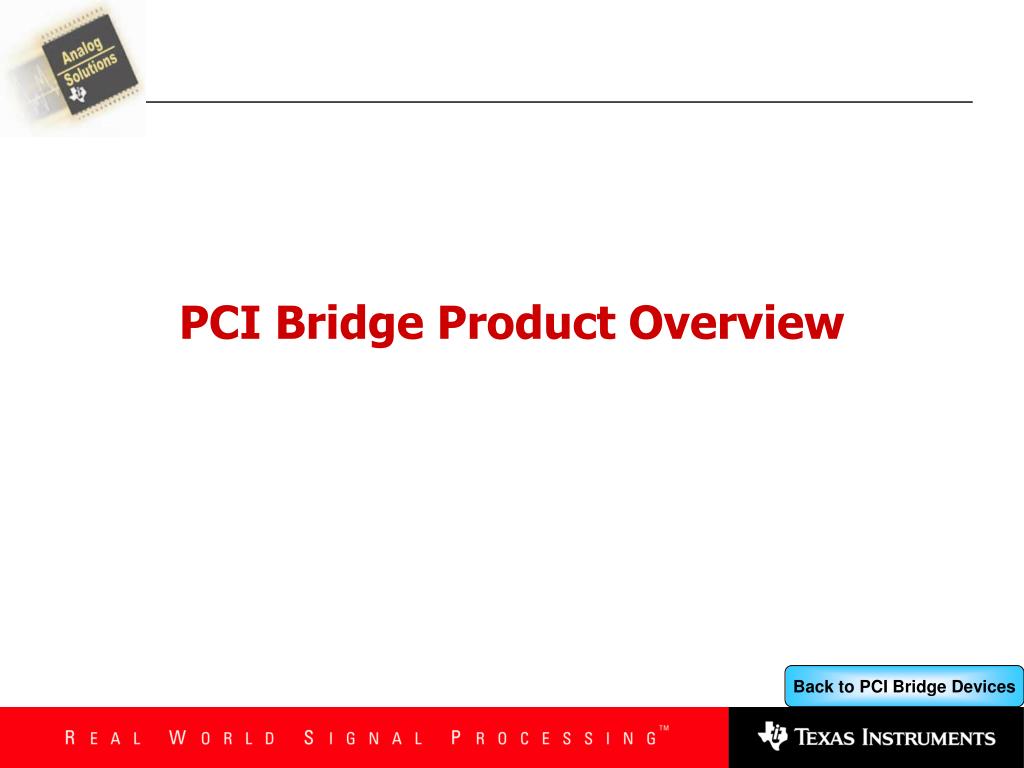 Analog Solutions

PCI Bridge Product Overview

Back to PCI Bridge Devices

REAL WORLD SIGNAL PROCESSING™

TEXAS INSTRUMENTS